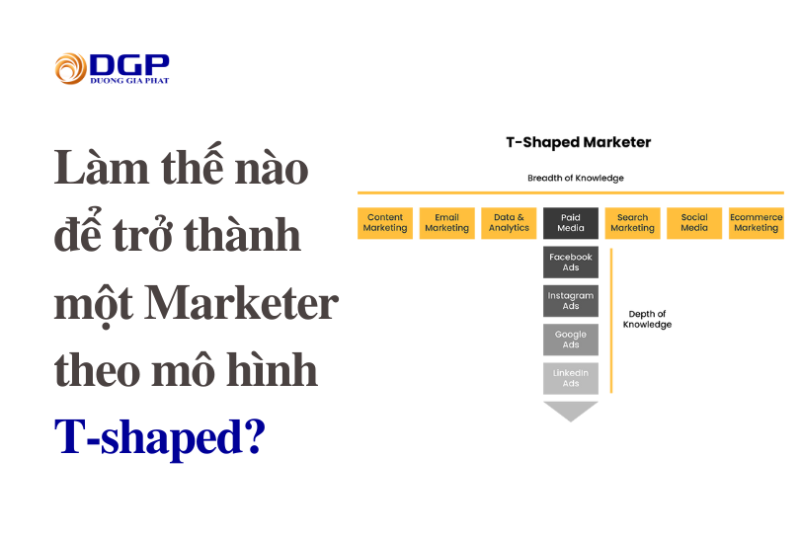 DGP
DUONG GIA PHAT

Làm thế nào để trở thành một Marketer theo mô hình T-shaped?

T-Shaped Marketer

Breadth of Knowledge

Content Marketing
Email Marketing
Data & Analytics
Paid Media
Search Marketing
Social Media
Ecommerce Marketing

Facebook Ads
Instagram Ads
Google Ads
LinkedIn Ads

Depth of Knowledge